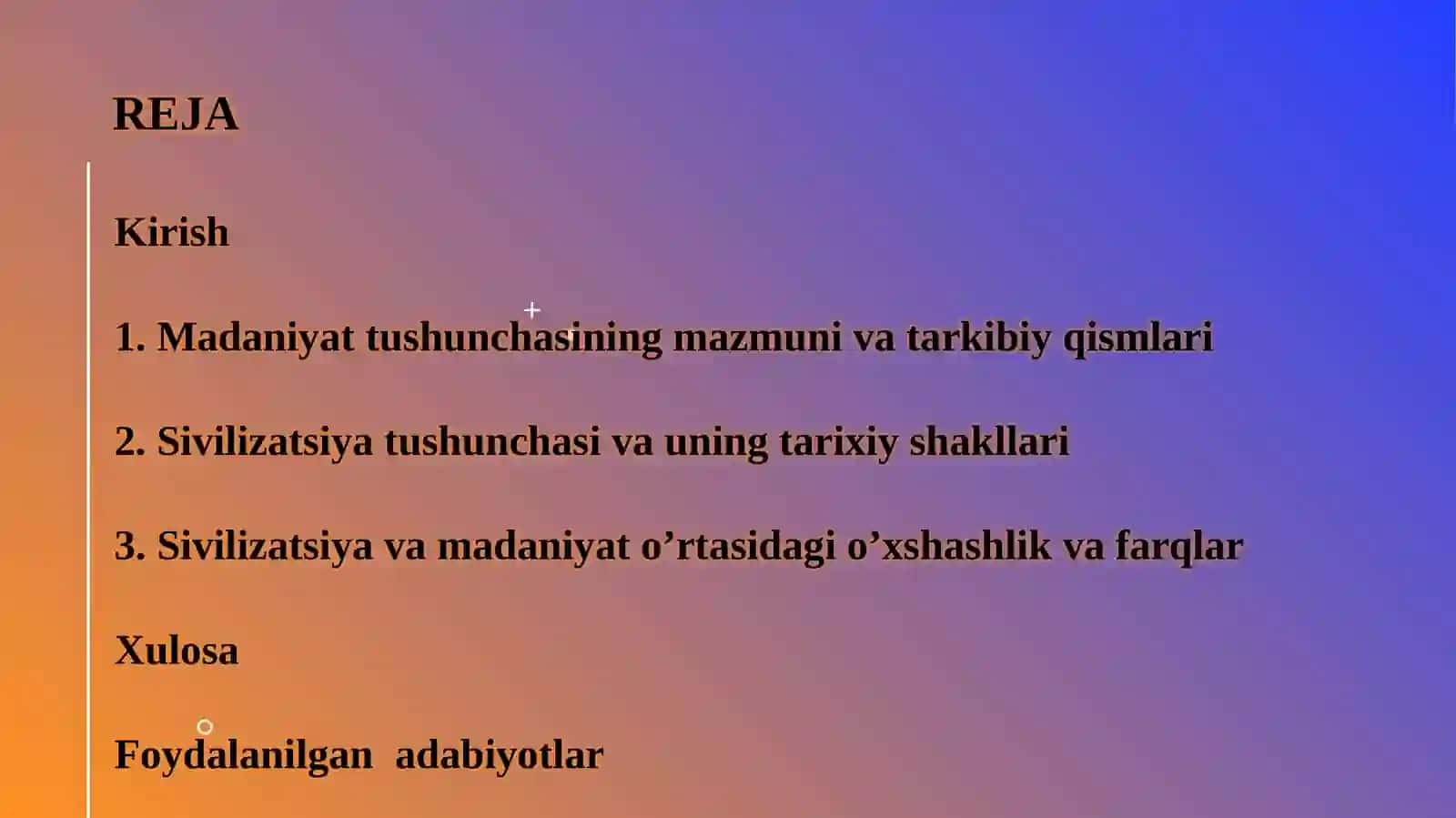 REJA

Kirish

1. Madaniyat tushunchasining mazmuni va tarkibiy qismlari

2. Sivilizatsiya tushunchasi va uning tarixiy shakllari

3. Sivilizatsiya va madaniyat o’rtasidagi o’xshashlik va farqlar

Xulosa

Foydalanilgan adabiyotlar